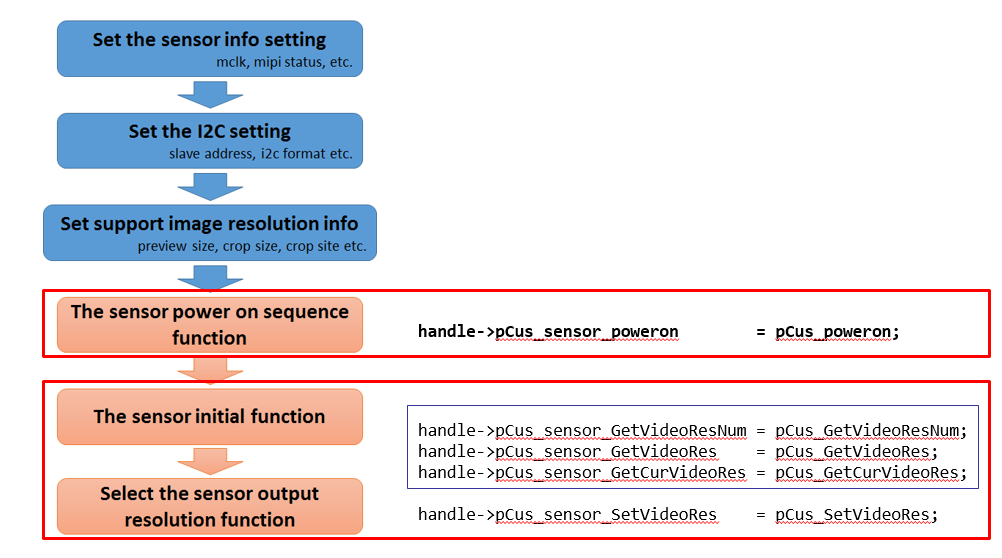 Set the sensor info setting
mclk, mipi status, etc.

Set the I2C setting
slave address, i2c format etc.

Set support image resolution info
preview size, crop size, crop site etc.

The sensor power on sequence function

handle->pCus_sensor_poweron = pCus_poweron;

The sensor initial function

Select the sensor output resolution function

handle->pCus_sensor_GetVideoResNum = pCus_GetVideoResNum;
handle->pCus_sensor_GetVideoRes = pCus_GetVideoRes;
handle->pCus_sensor_GetCurVideoRes = pCus_GetCurVideoRes;

handle->pCus_sensor_SetVideoRes = pCus_SetVideoRes;